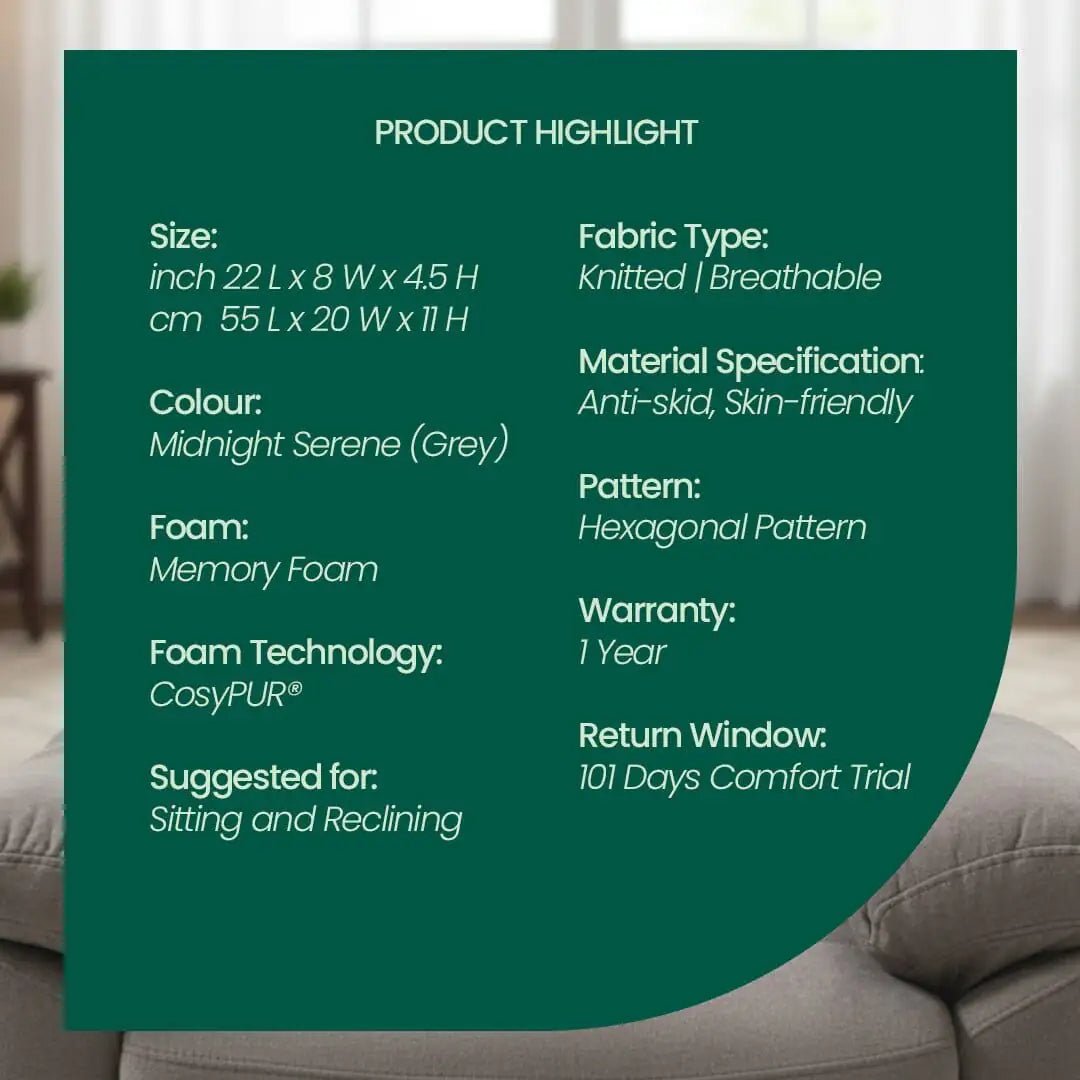 PRODUCT HIGHLIGHT

Size:
inch 22 L x 8 W x 4.5 H
cm 55 L x 20 W x 11 H

Colour:
Midnight Serene (Grey)

Foam:
Memory Foam

Foam Technology:
CosyPUR®

Suggested for:
Sitting and Reclining

Fabric Type:
Knitted | Breathable

Material Specification:
Anti-skid, Skin-friendly

Pattern:
Hexagonal Pattern

Warranty:
1 Year

Return Window:
101 Days Comfort Trial